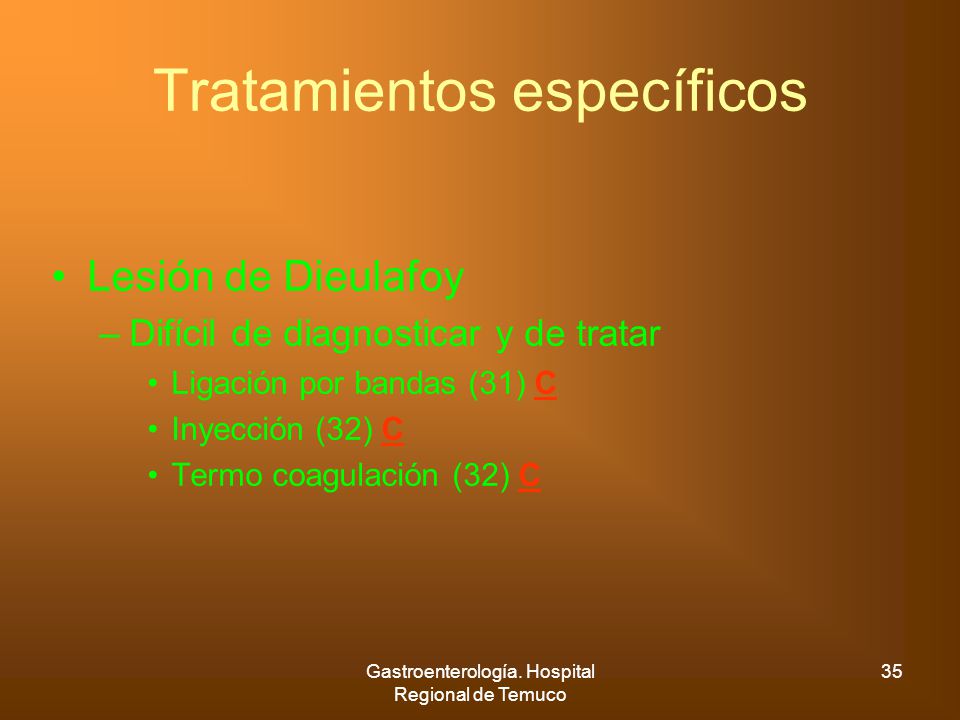 Tratamientos específicos

• Lesión de Dieulafoy
– Difícil de diagnosticar y de tratar
• Ligación por bandas (31) C
• Inyección (32) C
• Termo coagulación (32) C

Gastroenterología. Hospital Regional de Temuco

35